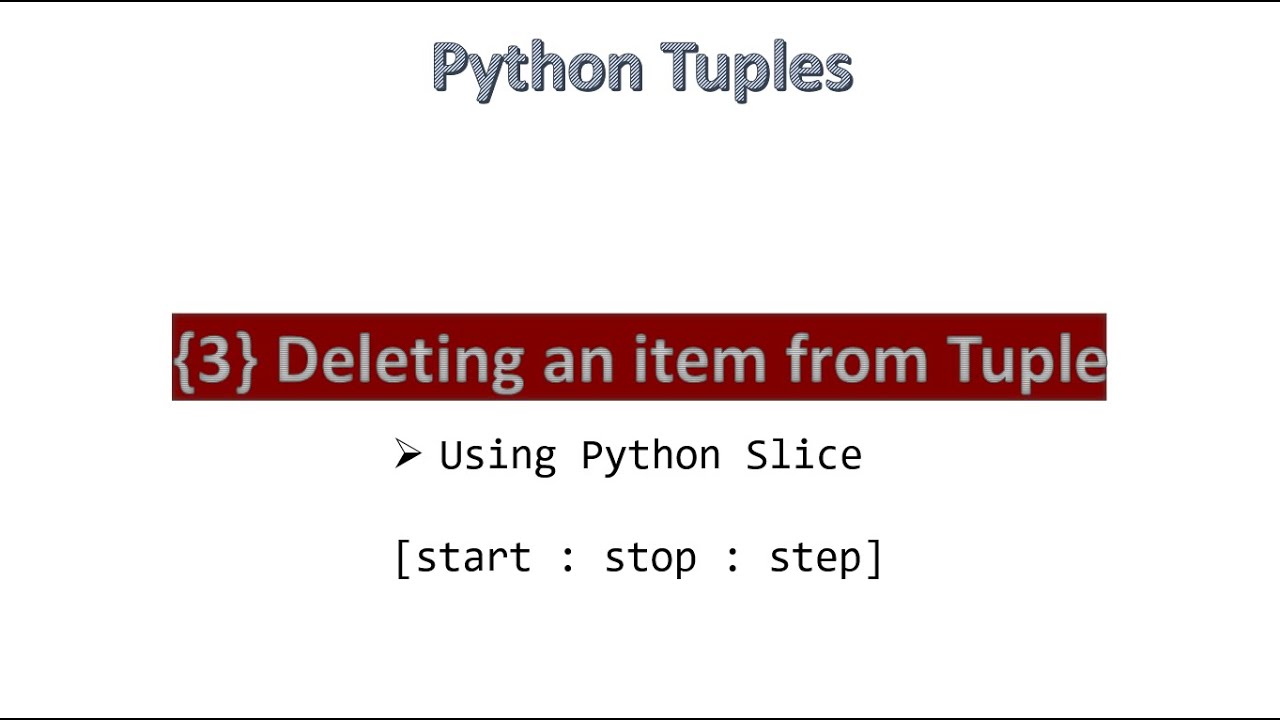 Python Tuples

{3} Deleting an item from Tuple

➢ Using Python Slice

[start : stop : step]